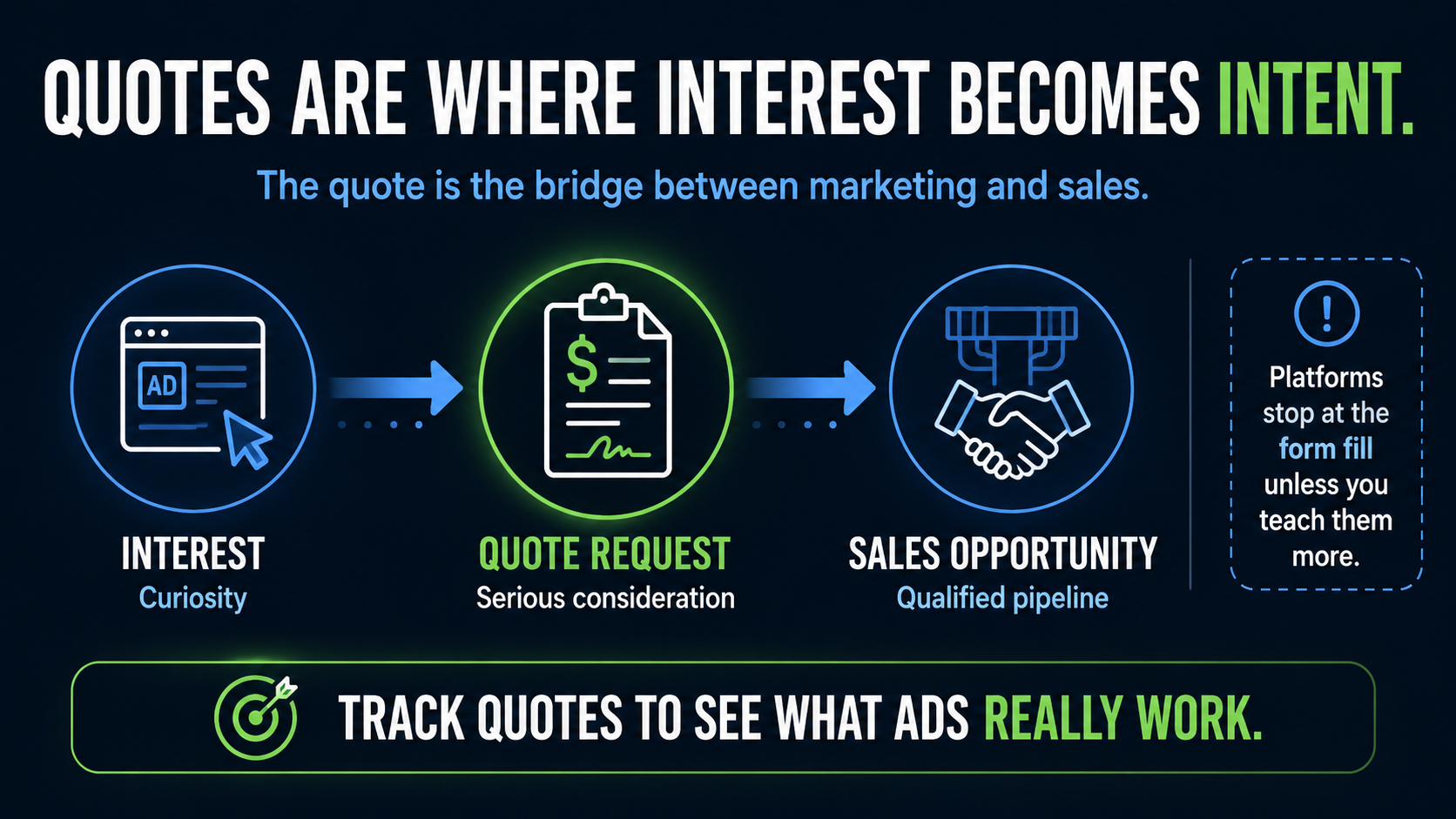 QUOTES ARE WHERE INTEREST BECOMES INTENT.

The quote is the bridge between marketing and sales.

AD

$

INTEREST
Curiosity

QUOTE REQUEST
Serious consideration

SALES OPPORTUNITY
Qualified pipeline

!

Platforms stop at the form fill unless you teach them more.

TRACK QUOTES TO SEE WHAT ADS REALLY WORK.